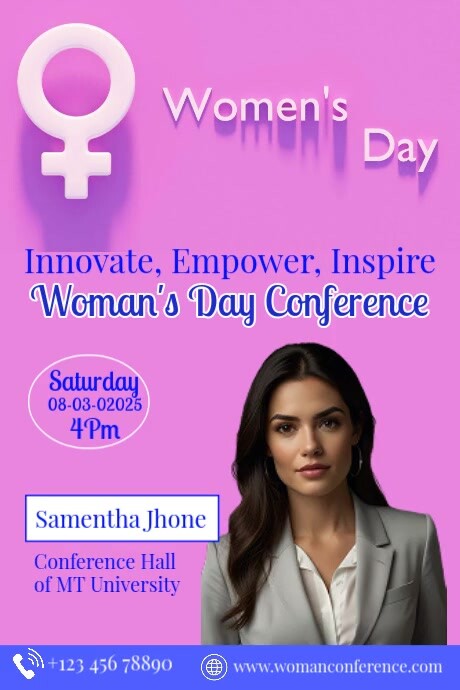 Women's Day

Innovate, Empower, Inspire
Woman's Day Conference

Saturday
08-03-02025
4Pm

Samentha Jhone

Conference Hall of MT University

+123 456 78890

www.womanconference.com